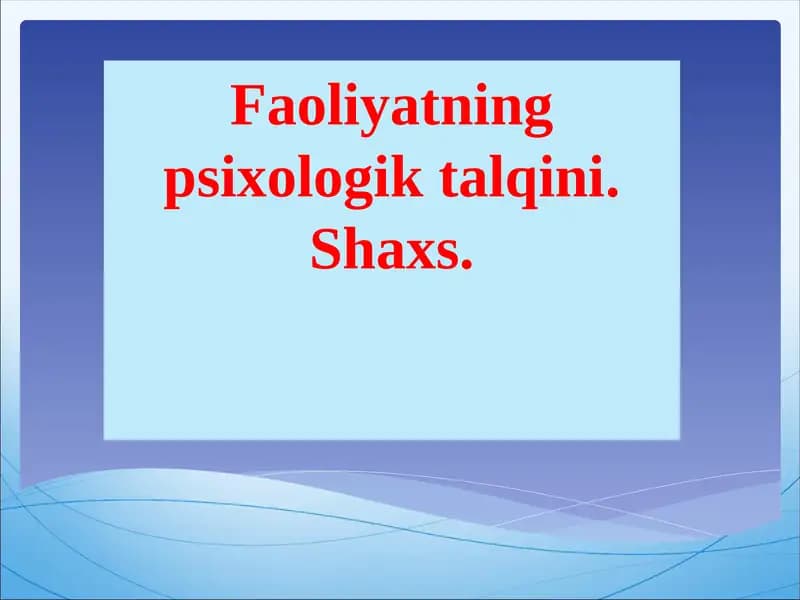 Faoliyatning psixologik talqini. Shaxs.